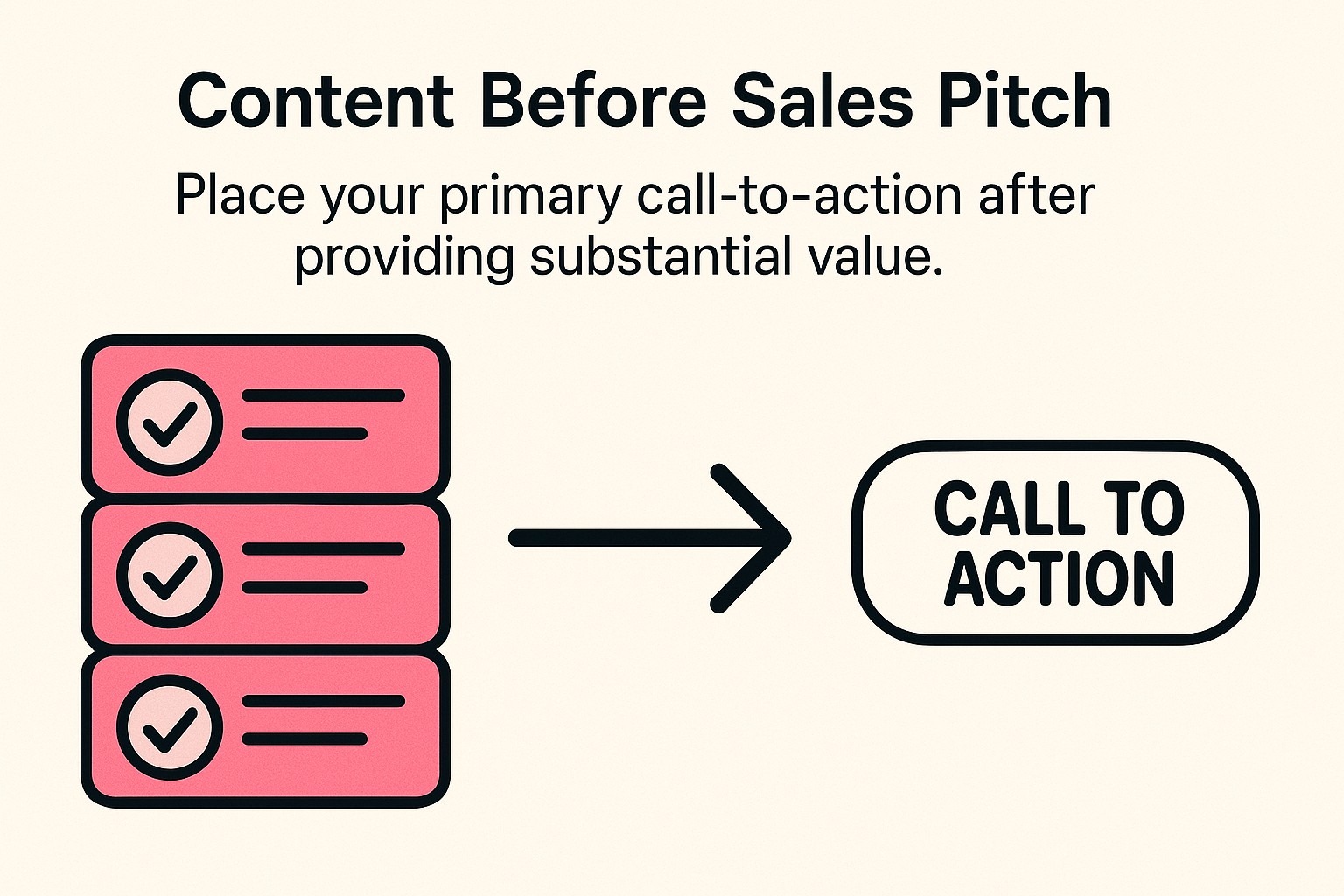 Content Before Sales Pitch

Place your primary call-to-action after providing substantial value.

CALL TO ACTION